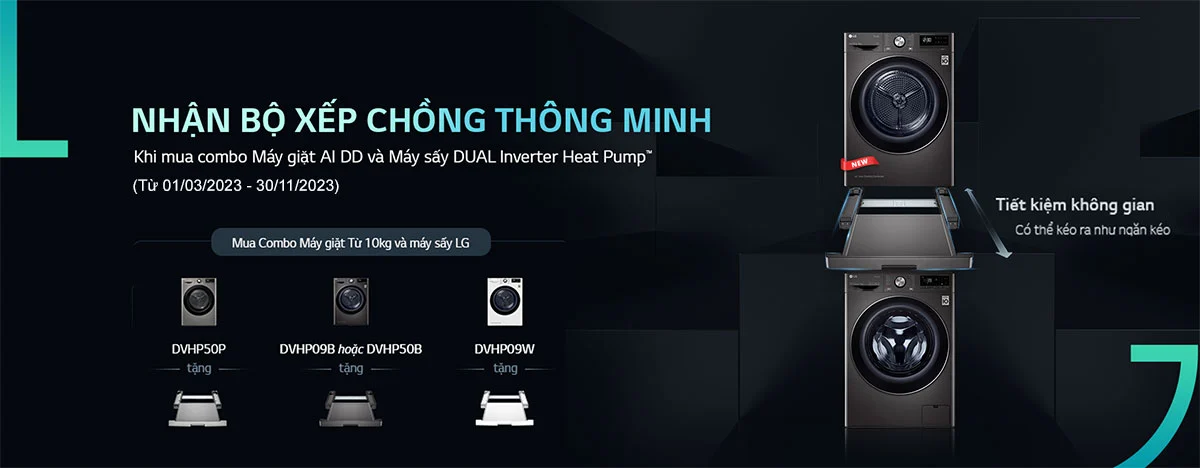 NHẬN BỘ XẾP CHỒNG THÔNG MINH

Khi mua combo Máy giặt AI DD và Máy sấy DUAL Inverter Heat Pump™

(Từ 01/03/2023 - 30/11/2023)

Mua Combo Máy giặt Từ 10kg và máy sấy LG

DVHP50P
tặng

DVHP09B hoặc DVHP50B
tặng

DVHP09W
tặng

NEW

Tiết kiệm không gian
Có thể kéo ra như ngăn kéo